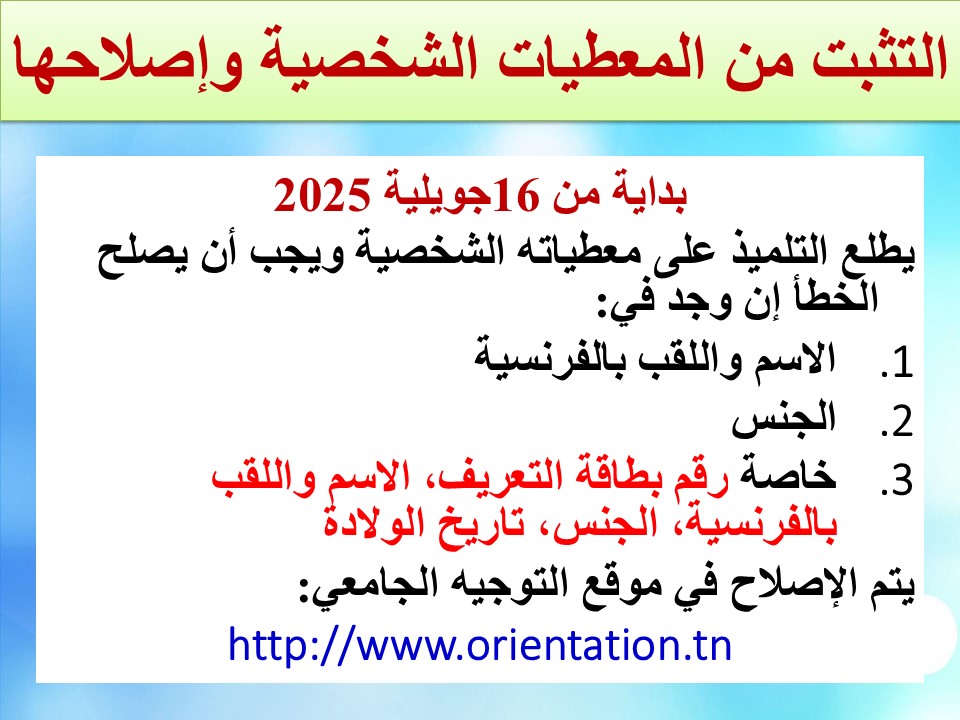 التثبت من المعطيات الشخصية وإصلاحها

بداية من 16جويلية 2025

يطلع التلميذ على معطياته الشخصية ويجب أن يصلح الخطأ إن وجد في:

1. الاسم واللقب بالفرنسية
2. الجنس
3. خاصة رقم بطاقة التعريف، الاسم واللقب بالفرنسية، الجنس، تاريخ الولادة

يتم الإصلاح في موقع التوجيه الجامعي:

http://www.orientation.tn